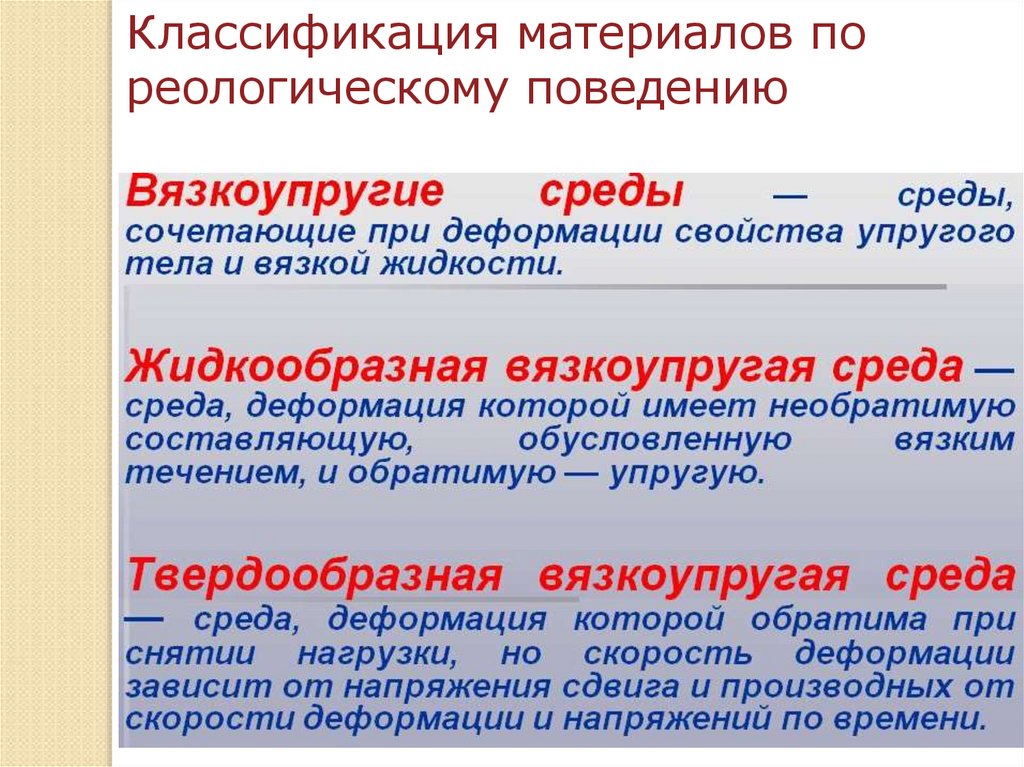 Классификация материалов по реологическому поведению

Вязкоупругие среды — среды, сочетающие при деформации свойства упругого тела и вязкой жидкости.

Жидкообразная вязкоупругая среда — среда, деформация которой имеет необратимую составляющую, обусловленную вязким течением, и обратимую — упругую.

Твердообразная вязкоупругая среда — среда, деформация которой обратима при снятии нагрузки, но скорость деформации зависит от напряжения сдвига и производных от скорости деформации и напряжений по времени.